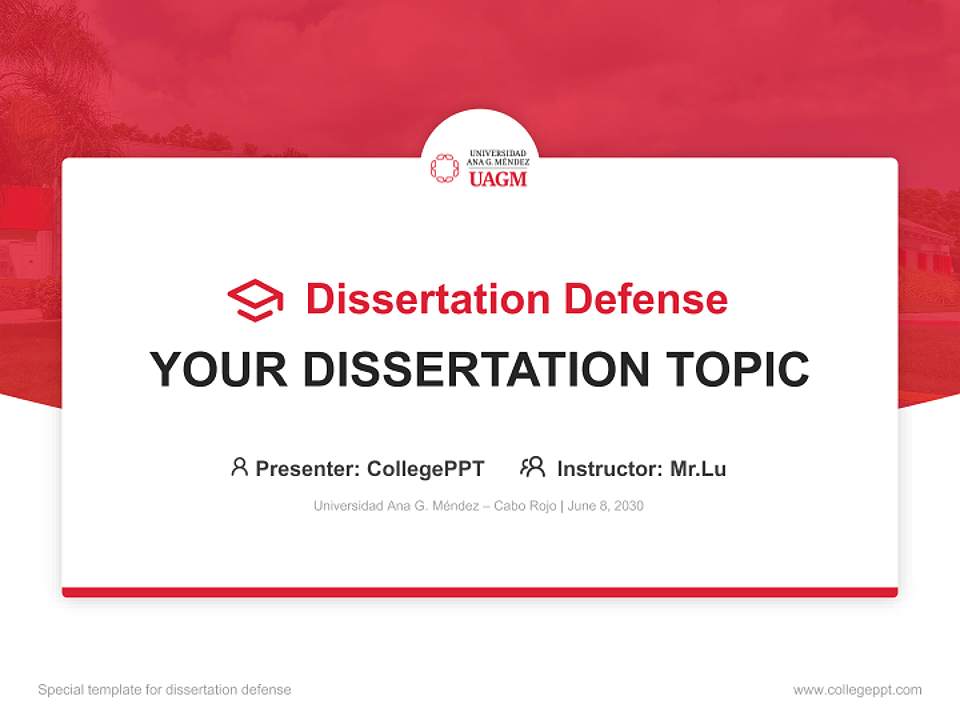 UNIVERSIDAD ANA G. MÉNDEZ
UAGM

Dissertation Defense

YOUR DISSERTATION TOPIC

Presenter: CollegePPT Instructor: Mr.Lu

Universidad Ana G. Méndez – Cabo Rojo | June 8, 2030

Special template for dissertation defense

www.collegeppt.com